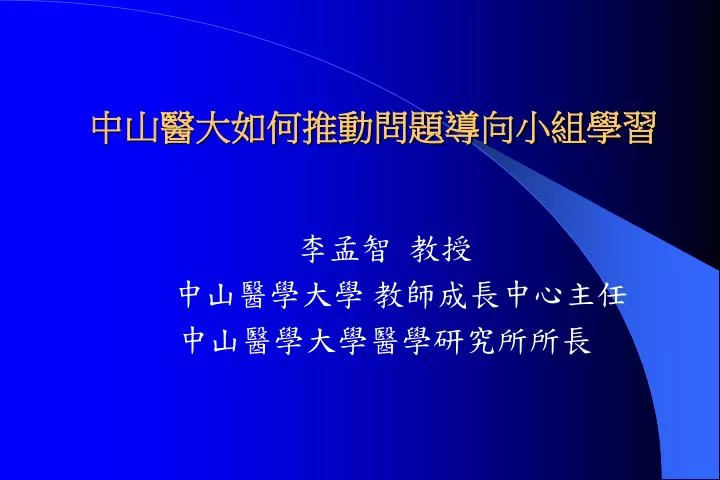 中山醫大如何推動問題導向小組學習

李孟智 教授
中山醫學大學 教師成長中心主任
中山醫學大學醫學研究所所長